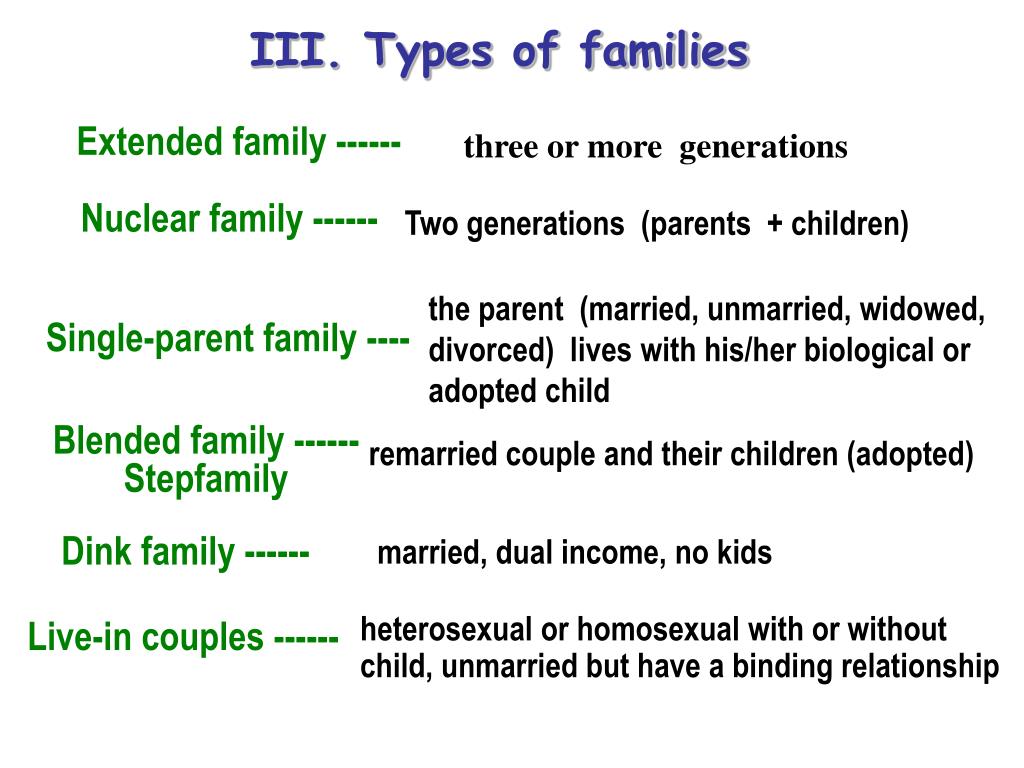 III. Types of families

Extended family ------ three or more generations

Nuclear family ------ Two generations (parents + children)

Single-parent family ---- the parent (married, unmarried, widowed, divorced) lives with his/her biological or adopted child

Blended family ------ Stepfamily remarried couple and their children (adopted)

Dink family ------ married, dual income, no kids

Live-in couples ------ heterosexual or homosexual with or without child, unmarried but have a binding relationship